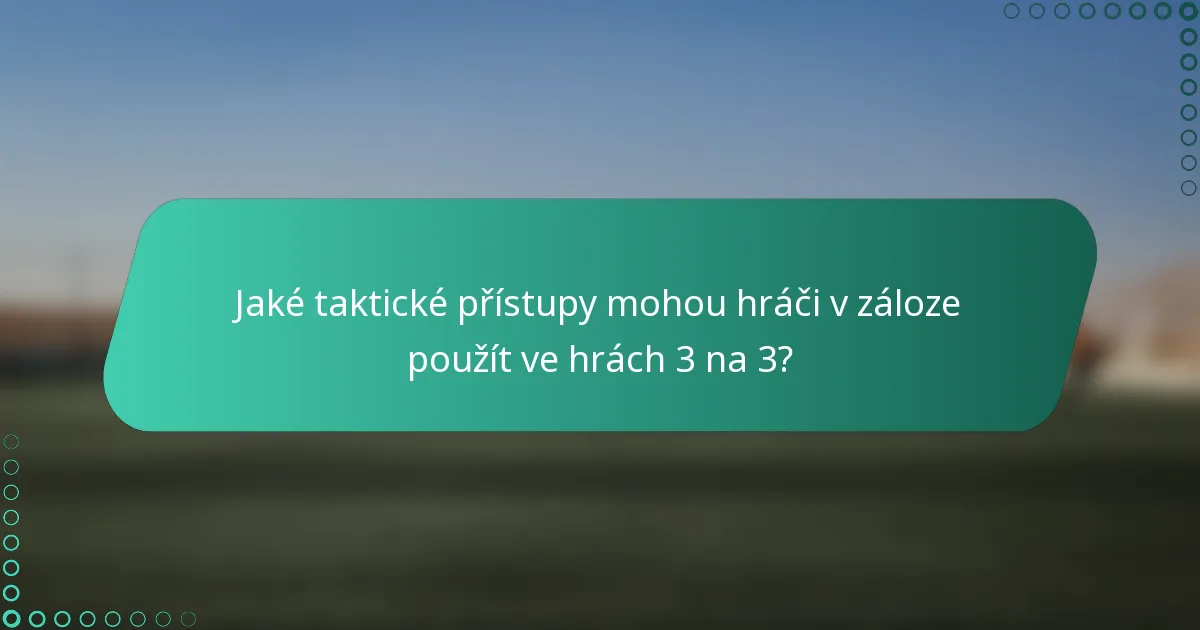 Jaké taktické přístupy mohou hráči v záloze použít ve hrách 3 na 3?